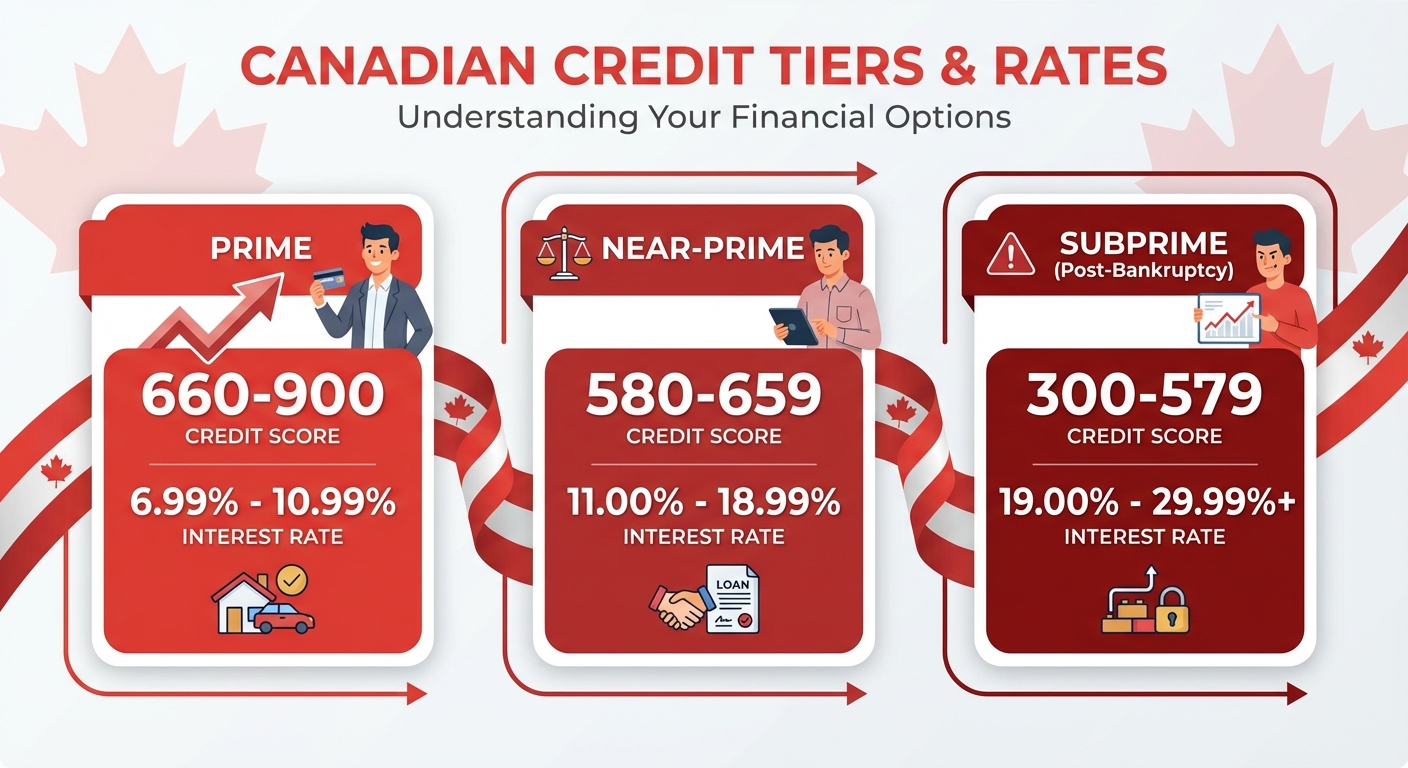 CANADIAN CREDIT TIERS & RATES
Understanding Your Financial Options

PRIME
660-900
CREDIT SCORE
6.99% - 10.99%
INTEREST RATE

NEAR-PRIME
580-659
CREDIT SCORE
11.00% - 18.99%
INTEREST RATE
LOAN

SUBPRIME
(Post-Bankruptcy)
300-579
CREDIT SCORE
19.00% - 29.99%+
INTEREST RATE